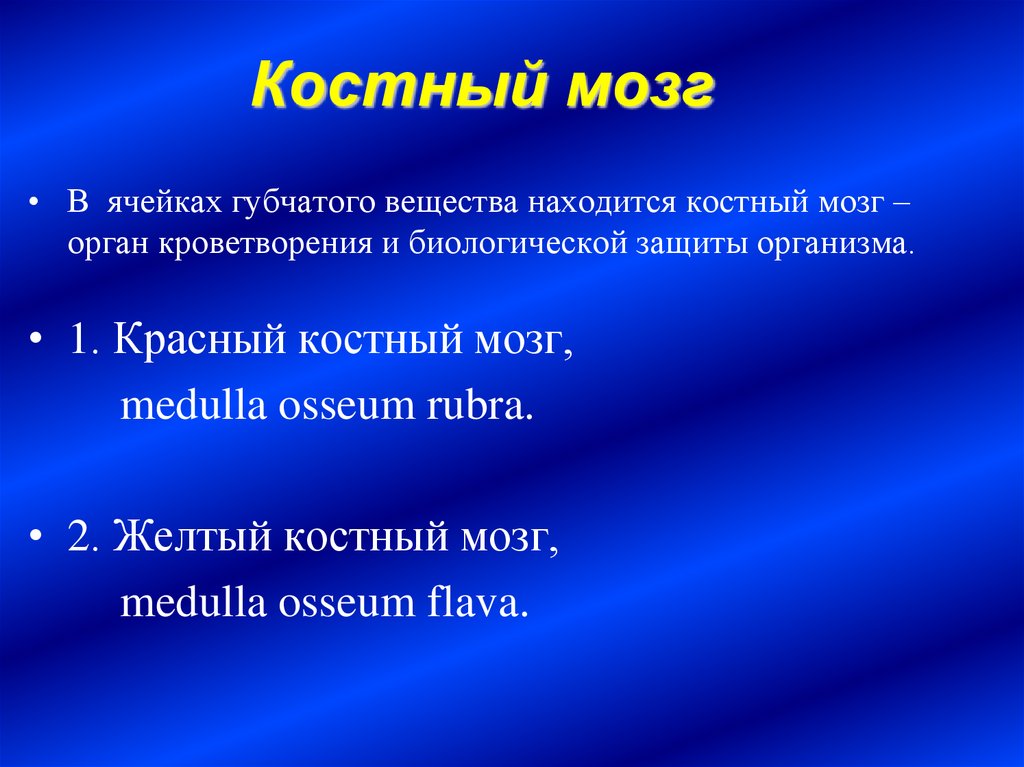 Костный мозг

• В ячейках губчатого вещества находится костный мозг – орган кроветворения и биологической защиты организма.

• 1. Красный костный мозг, medulla osseum rubra.

• 2. Желтый костный мозг, medulla osseum flava.